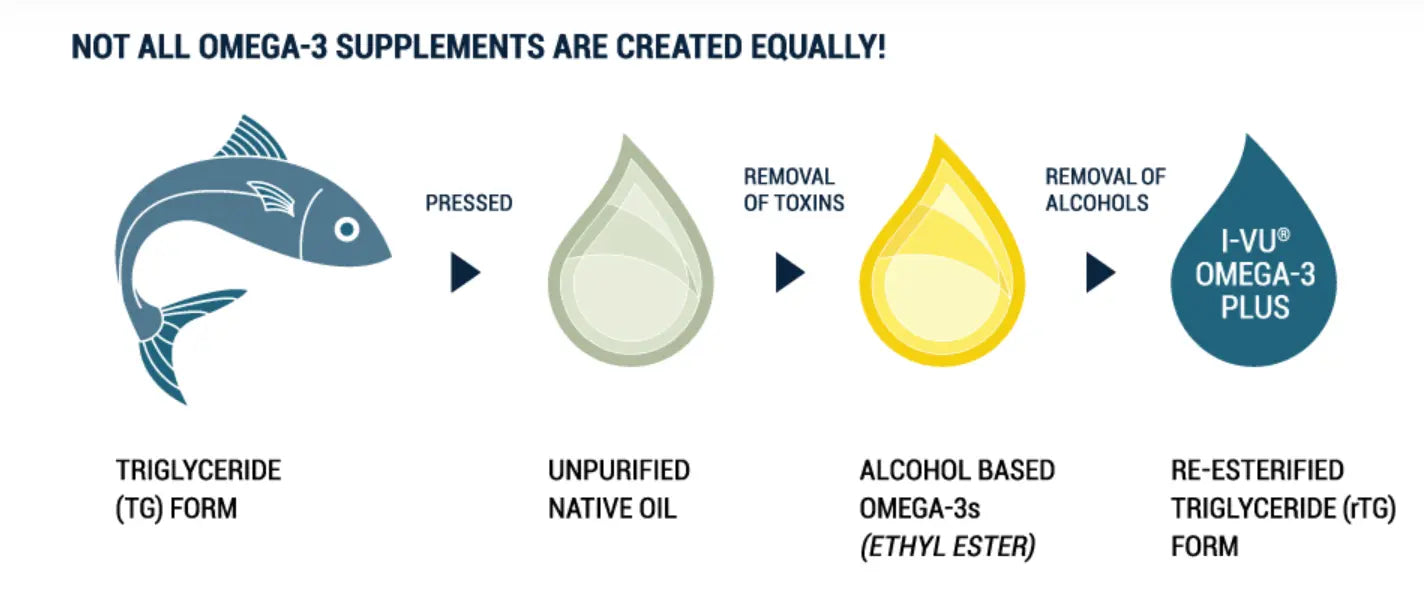 NOT ALL OMEGA-3 SUPPLEMENTS ARE CREATED EQUALLY!

PRESSED

REMOVAL OF TOXINS

REMOVAL OF ALCOHOLS

I-VU® OMEGA-3 PLUS

TRIGLYCERIDE (TG) FORM

UNPURIFIED NATIVE OIL

ALCOHOL BASED OMEGA-3s (ETHYL ESTER)

RE-ESTERIFIED TRIGLYCERIDE (rTG) FORM